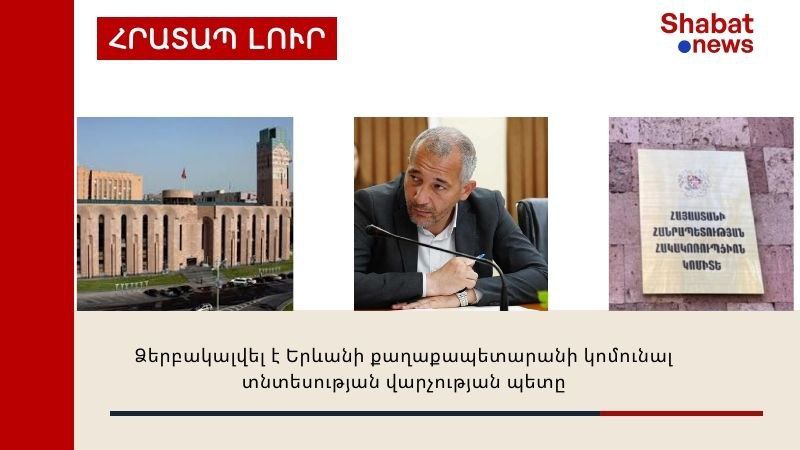 ՀՐԱՏԱՊ ԼՈՒՐ

Shabat news

ՀԱՅԱՍՏԱՆԻ ՀԱՆՐԱՊԵՏՈՒԹՅԱՆ ՀԱԿԱԿՈՌՈՒՊՑԻՈՆ ԿՈՄԻՏԵ

Ձերբակալվել է Երևանի քաղաքապետարանի կոմունալ տնտեսության վարչության պետը